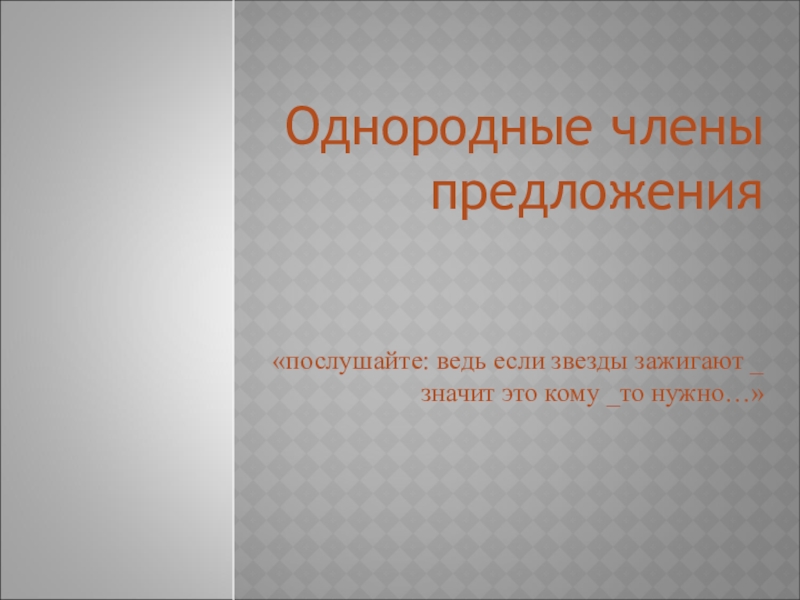 Однородные члены предложения

«послушайте: ведь если звезды зажигают _ значит это кому _то нужно…»